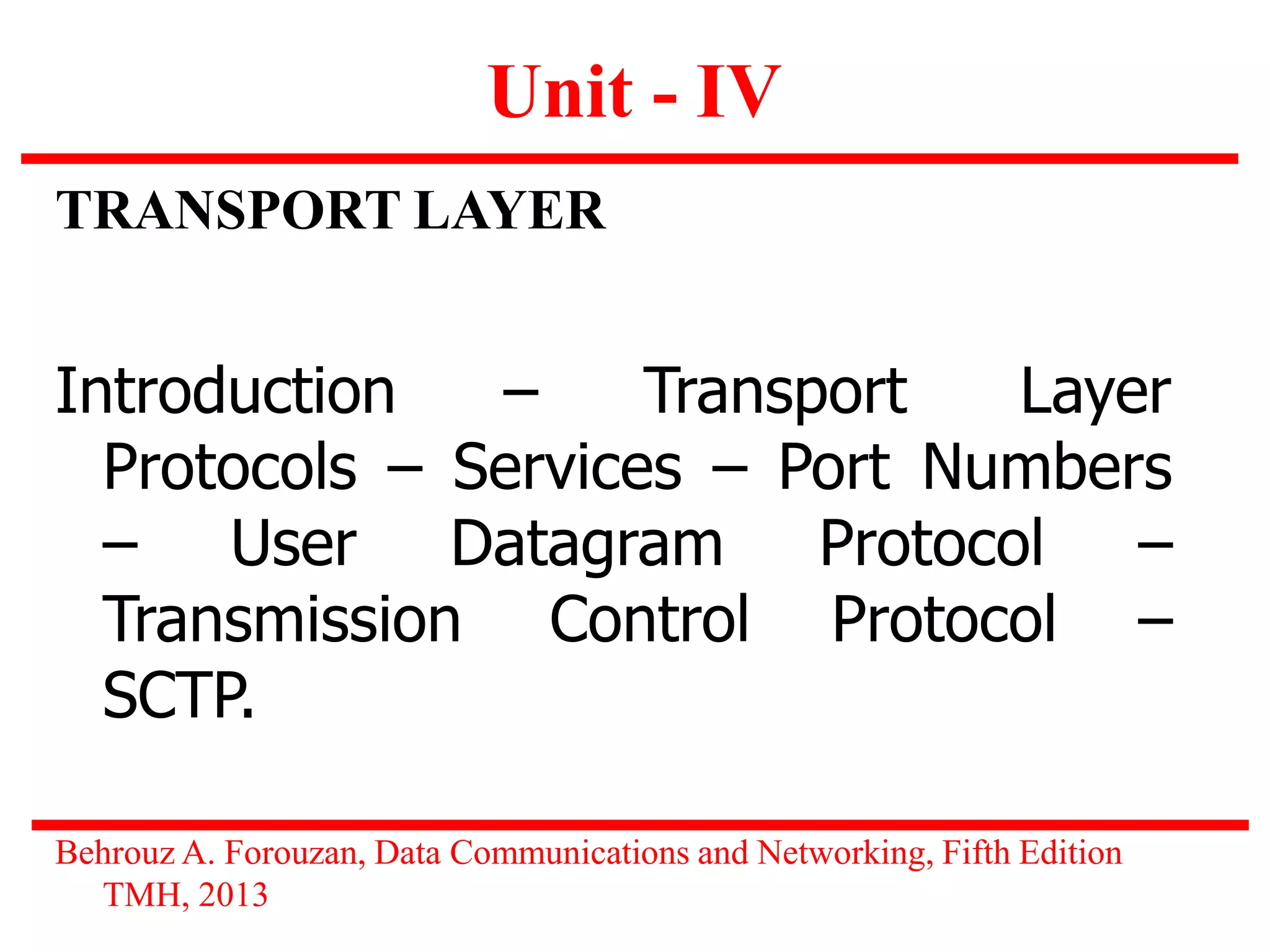 Unit - IV

TRANSPORT LAYER

Introduction – Transport Layer Protocols – Services – Port Numbers – User Datagram Protocol – Transmission Control Protocol – SCTP.

Behrouz A. Forouzan, Data Communications and Networking, Fifth Edition TMH, 2013